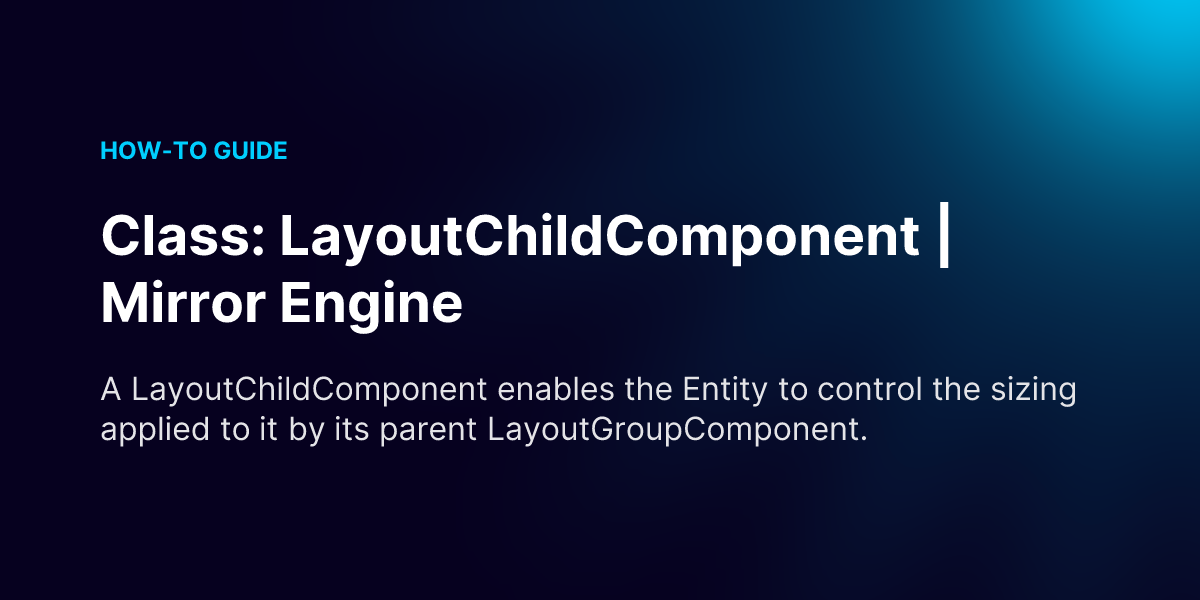 HOW-TO GUIDE

Class: LayoutChildComponent | Mirror Engine

A LayoutChildComponent enables the Entity to control the sizing applied to it by its parent LayoutGroupComponent.